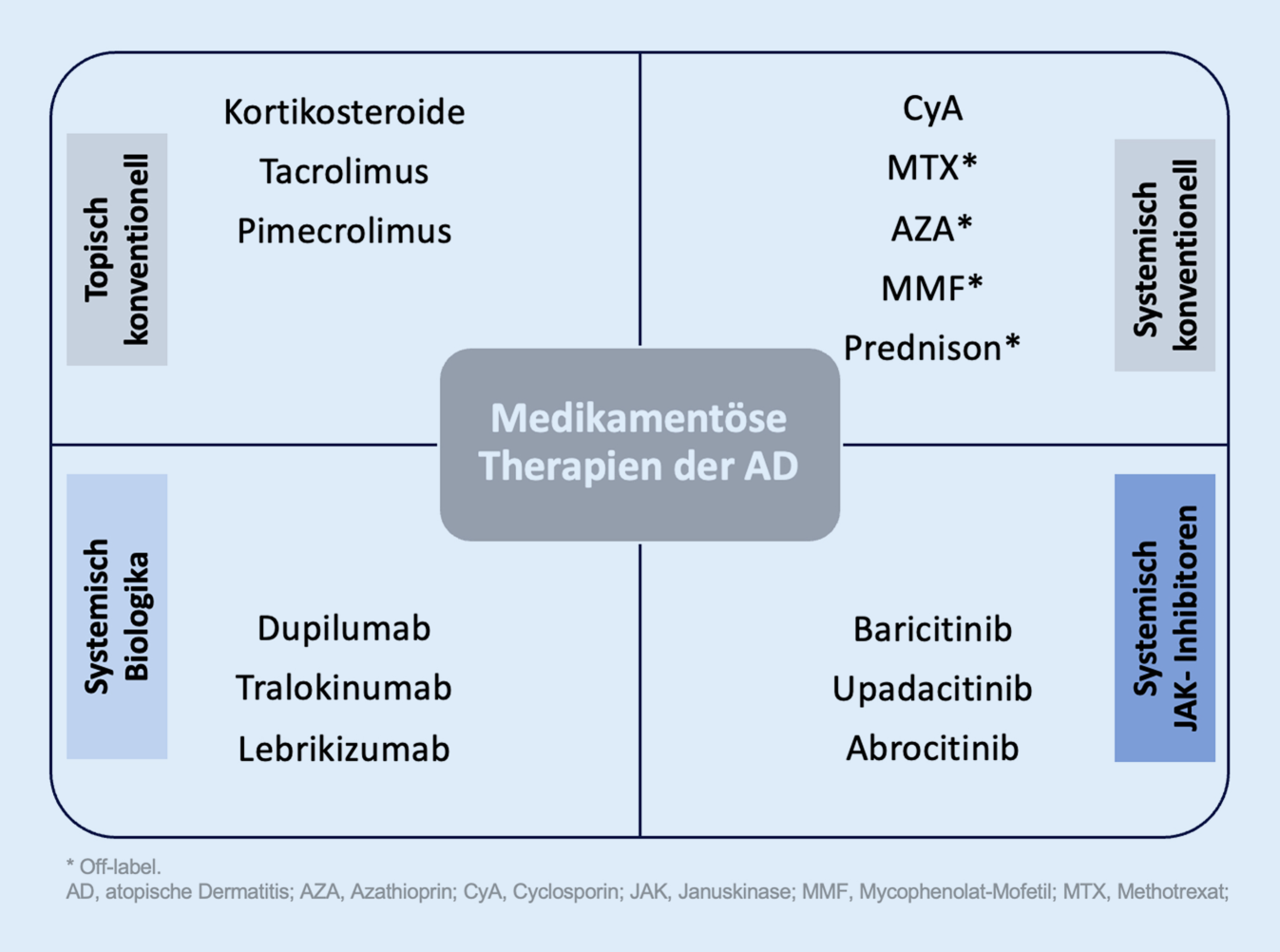 Topisch konventionell

Kortikosteroide
Tacrolimus
Pimecrolimus

CyA
MTX*
AZA*
MMF*
Prednison*

Systemisch konventionell

Medikamentöse Therapien der AD

Systemisch Biologika

Dupilumab
Tralokinumab
Lebrikizumab

Baricitinib
Upadacitinib
Abrocitinib

Systemisch JAK- Inhibitoren

* Off-label.
AD, atopische Dermatitis; AZA, Azathioprin; CyA, Cyclosporin; JAK, Januskinase; MMF, Mycophenolat-Mofetil; MTX, Methotrexat;